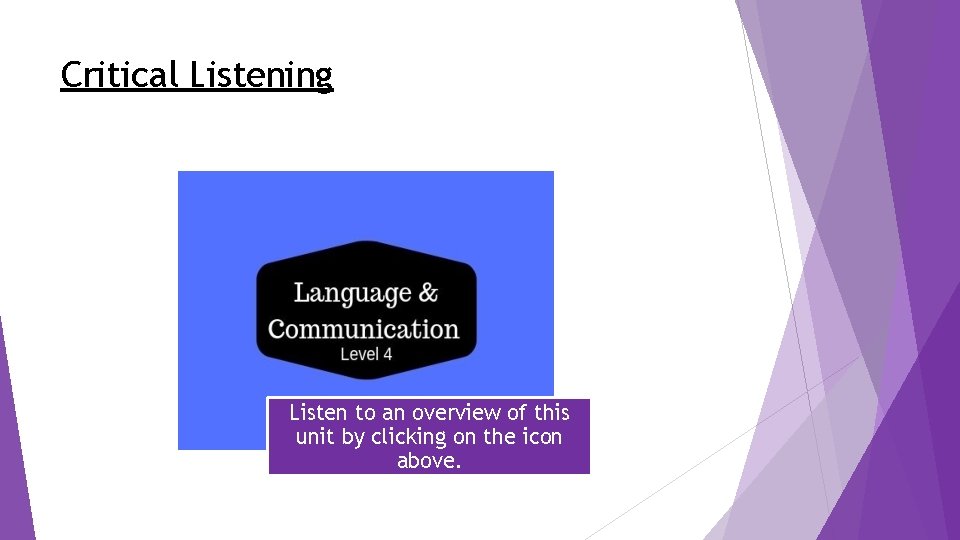 Critical Listening

Language &
Communication
Level 4

Listen to an overview of this unit by clicking on the icon above.